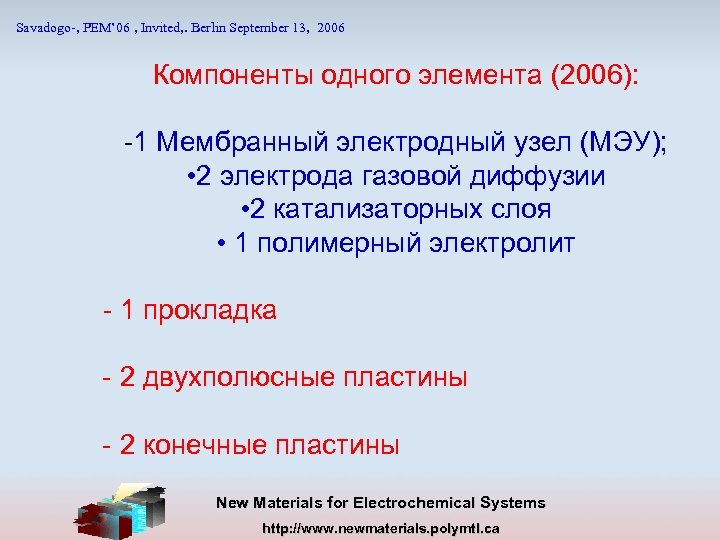 Savadogo-, PEM'06 , Invited,. Berlin September 13, 2006

Компоненты одного элемента (2006):

-1 Мембранный электродный узел (МЭУ);
•2 электрода газовой диффузии
•2 катализаторных слоя
• 1 полимерный электролит

- 1 прокладка

- 2 двухполюсные пластины

- 2 конечные пластины

New Materials for Electrochemical Systems
http://www.newmaterials.polymtl.ca